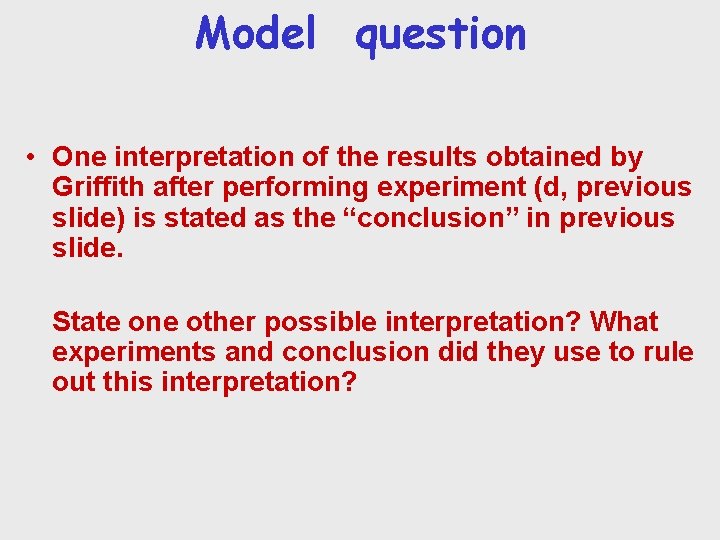 Model question

• One interpretation of the results obtained by Griffith after performing experiment (d, previous slide) is stated as the “conclusion” in previous slide.

State one other possible interpretation? What experiments and conclusion did they use to rule out this interpretation?